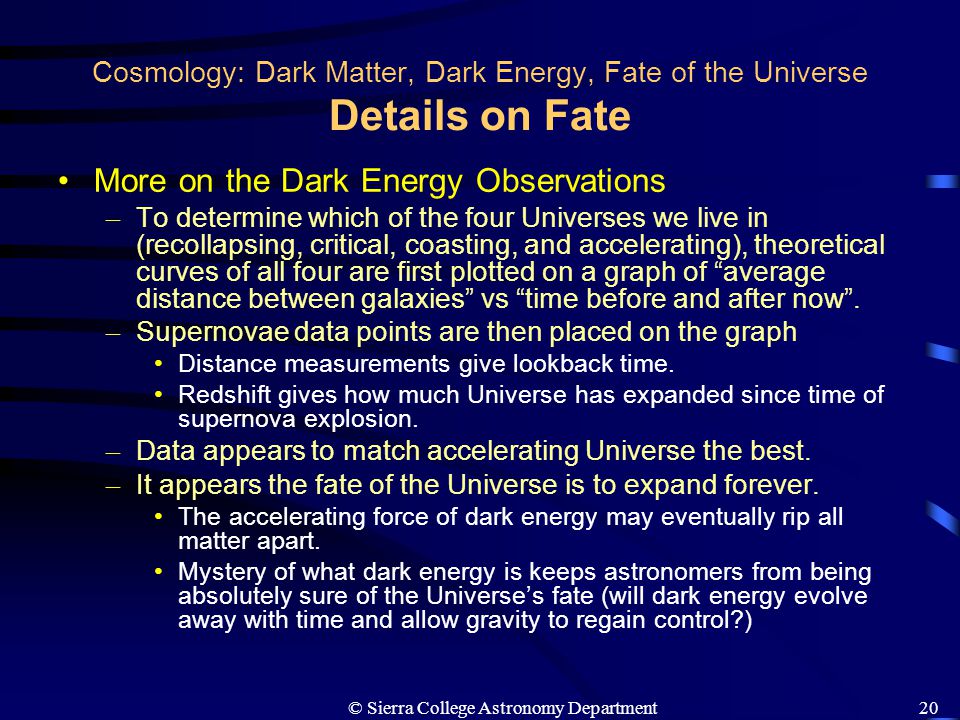 Cosmology: Dark Matter, Dark Energy, Fate of the Universe
Details on Fate

• More on the Dark Energy Observations
– To determine which of the four Universes we live in (recollapsing, critical, coasting, and accelerating), theoretical curves of all four are first plotted on a graph of “average distance between galaxies” vs “time before and after now”.
– Supernovae data points are then placed on the graph
• Distance measurements give lookback time.
• Redshift gives how much Universe has expanded since time of supernova explosion.
– Data appears to match accelerating Universe the best.
– It appears the fate of the Universe is to expand forever.
• The accelerating force of dark energy may eventually rip all matter apart.
• Mystery of what dark energy is keeps astronomers from being absolutely sure of the Universe’s fate (will dark energy evolve away with time and allow gravity to regain control?)

© Sierra College Astronomy Department 20